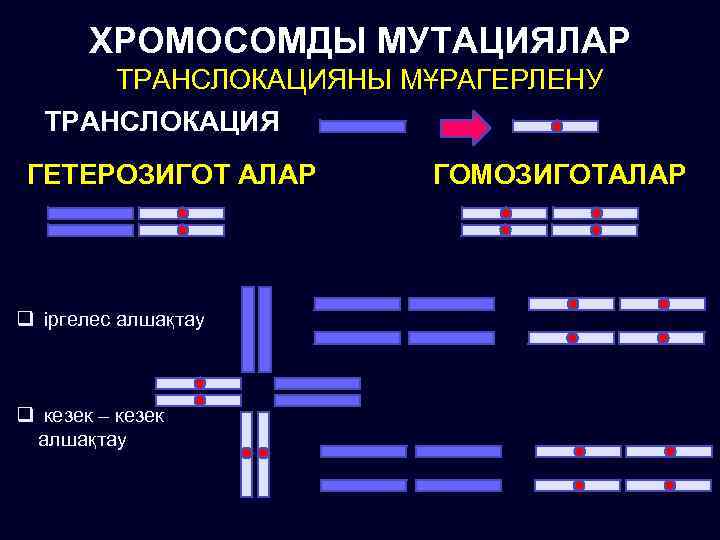 ХРОМОСОМДЫ МУТАЦИЯЛАР
ТРАНСЛОКАЦИЯНЫ МҰРАГЕРЛЕНУ

ТРАНСЛОКАЦИЯ

ГЕТЕРОЗИГОТ АЛАР

ГОМОЗИГОТАЛАР

❑ іргелес алшақтау

❑ кезек – кезек алшақтау